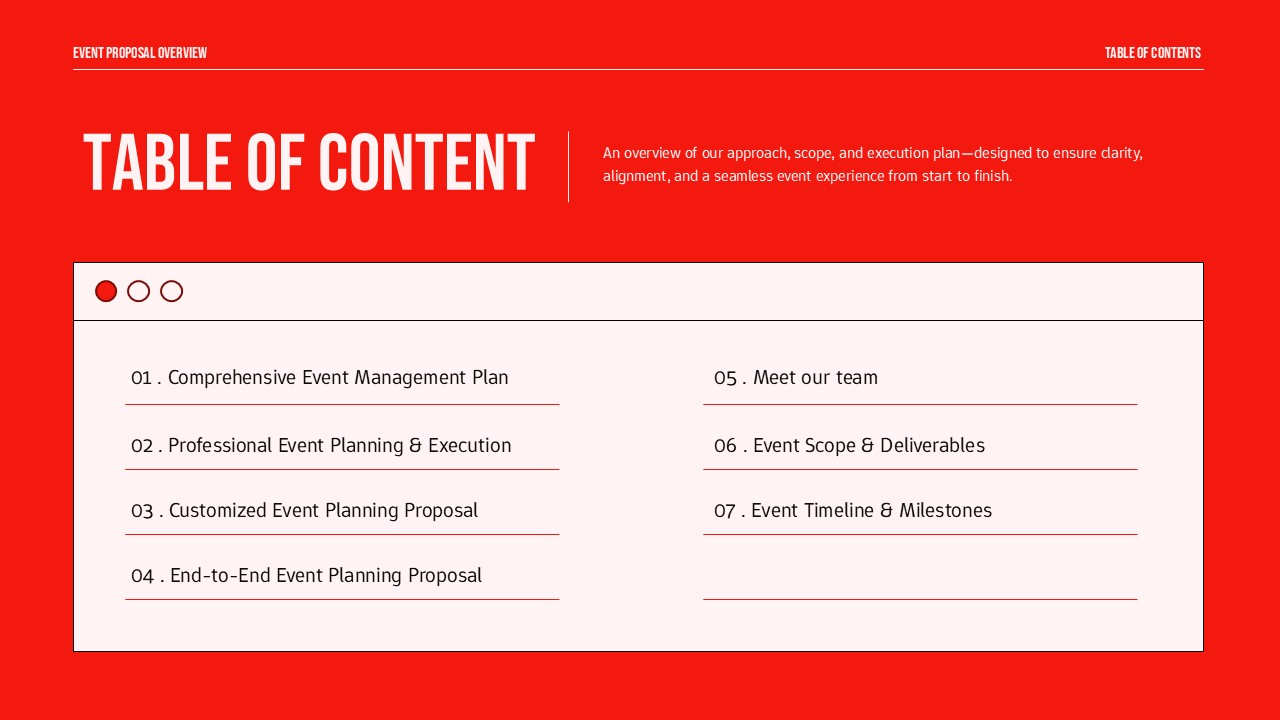 EVENT PROPOSAL OVERVIEW

TABLE OF CONTENTS

TABLE OF CONTENT

An overview of our approach, scope, and execution plan—designed to ensure clarity, alignment, and a seamless event experience from start to finish.

01 . Comprehensive Event Management Plan

02 . Professional Event Planning & Execution

03 . Customized Event Planning Proposal

04 . End-to-End Event Planning Proposal

05 . Meet our team

06 . Event Scope & Deliverables

07 . Event Timeline & Milestones